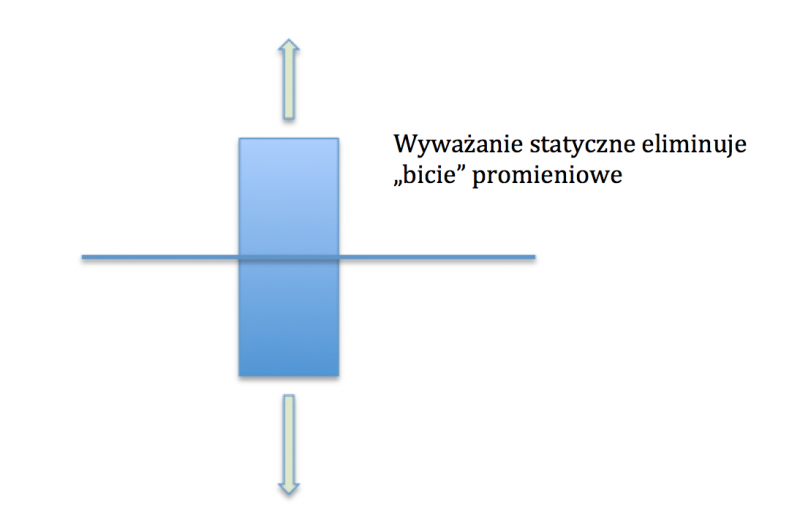 Wyważanie statyczne eliminuje „bicie” promieniowe